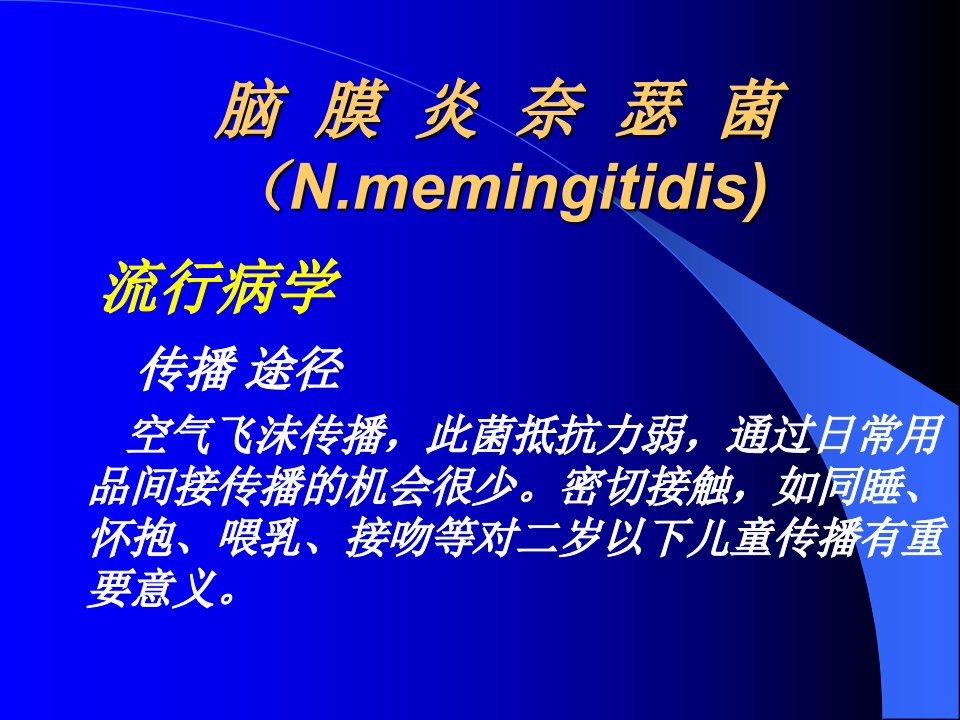 脑 膜 炎 奈 瑟 菌
（N.memingitidis)

流行病学

传播 途径

空气飞沫传播，此菌抵抗力弱，通过日常用品间接传播的机会很少。密切接触，如同睡、怀抱、喂乳、接吻等对二岁以下儿童传播有重要意义。